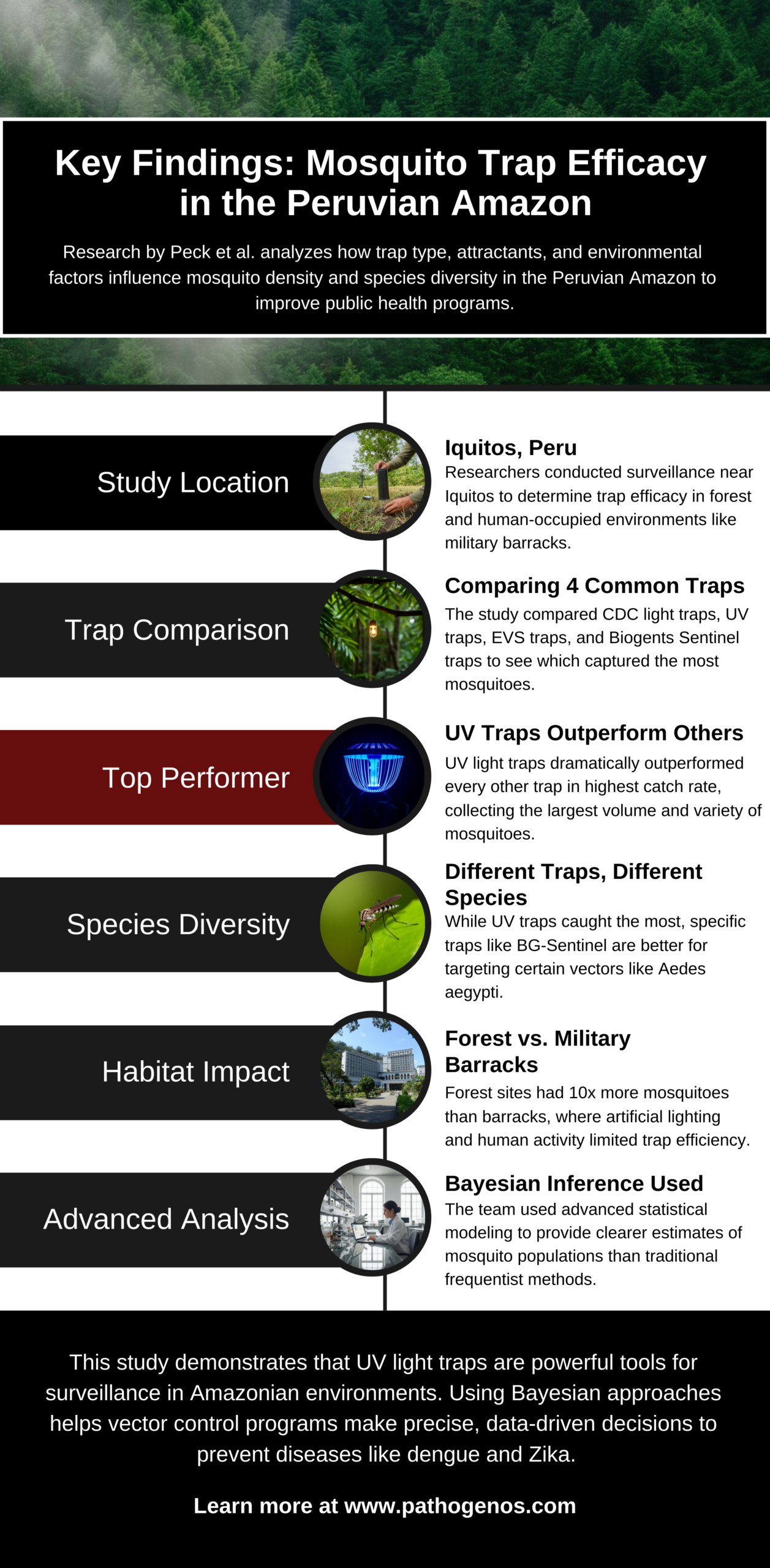 Key Findings: Mosquito Trap Efficacy in the Peruvian Amazon

Research by Peck et al. analyzes how trap type, attractants, and environmental factors influence mosquito density and species diversity in the Peruvian Amazon to improve public health programs.

Study Location

Iquitos, Peru
Researchers conducted surveillance near Iquitos to determine trap efficacy in forest and human-occupied environments like military barracks.

Trap Comparison

Comparing 4 Common Traps
The study compared CDC light traps, UV traps, EVS traps, and Biogents Sentinel traps to see which captured the most mosquitoes.

Top Performer

UV Traps Outperform Others
UV light traps dramatically outperformed every other trap in highest catch rate, collecting the largest volume and variety of mosquitoes.

Species Diversity

Different Traps, Different Species
While UV traps caught the most, specific traps like BG-Sentinel are better for targeting certain vectors like Aedes aegypti.

Habitat Impact

Forest vs. Military Barracks
Forest sites had 10x more mosquitoes than barracks, where artificial lighting and human activity limited trap efficiency.

Advanced Analysis

Bayesian Inference Used
The team used advanced statistical modeling to provide clearer estimates of mosquito populations than traditional frequentist methods.

This study demonstrates that UV light traps are powerful tools for surveillance in Amazonian environments. Using Bayesian approaches helps vector control programs make precise, data-driven decisions to prevent diseases like dengue and Zika.

Learn more at www.pathogenos.com